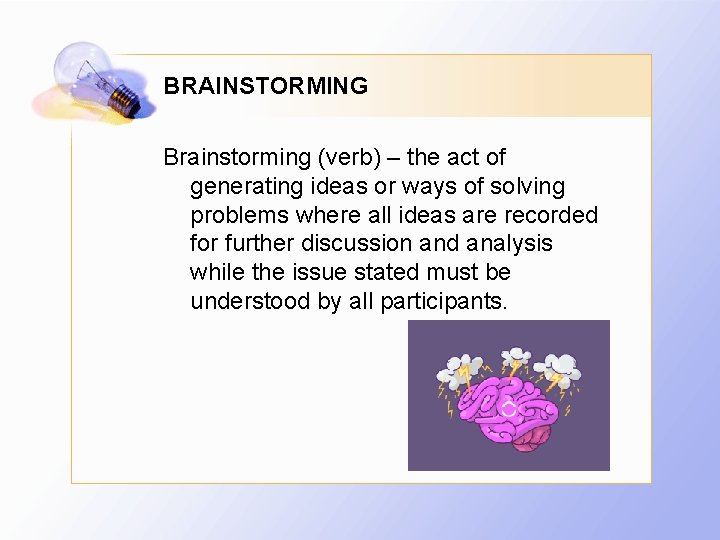 BRAINSTORMING

Brainstorming (verb) – the act of generating ideas or ways of solving problems where all ideas are recorded for further discussion and analysis while the issue stated must be understood by all participants.